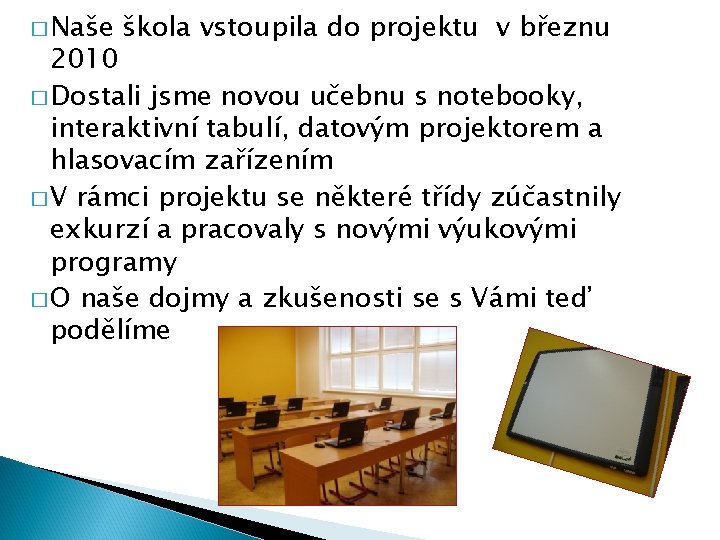 □ Naše škola vstoupila do projektu v březnu 2010

□ Dostali jsme novou učebnu s notebooky, interaktivní tabulí, datovým projektorem a hlasovacím zařízením

□ V rámci projektu se některé třídy zúčastnily exkurzí a pracovaly s novými výukovými programy

□ O naše dojmy a zkušenosti se s Vámi teď podělíme